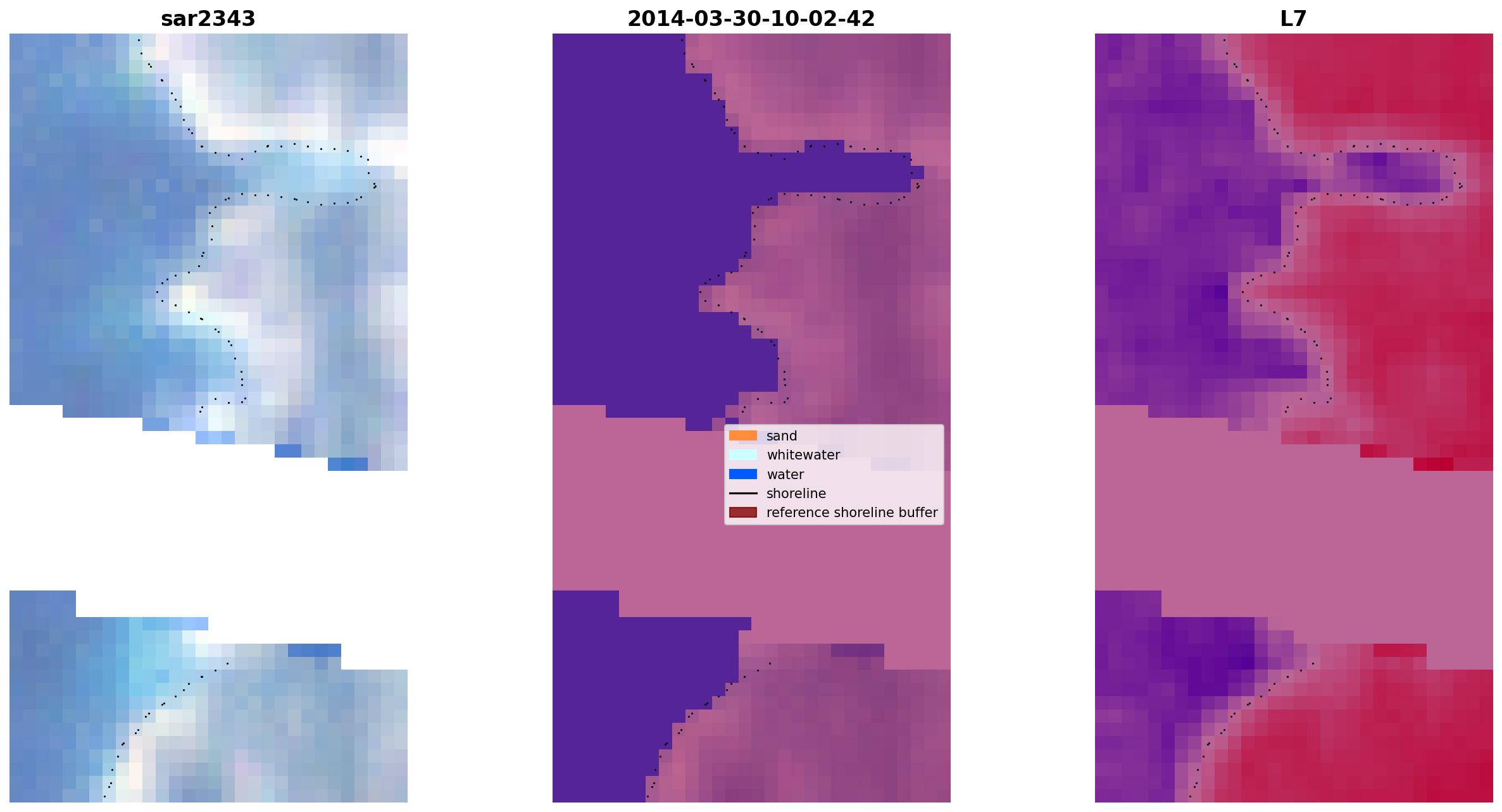 sar2343

2014-03-30-10-02-42

L7

sand
whitewater
water
shoreline
reference shoreline buffer